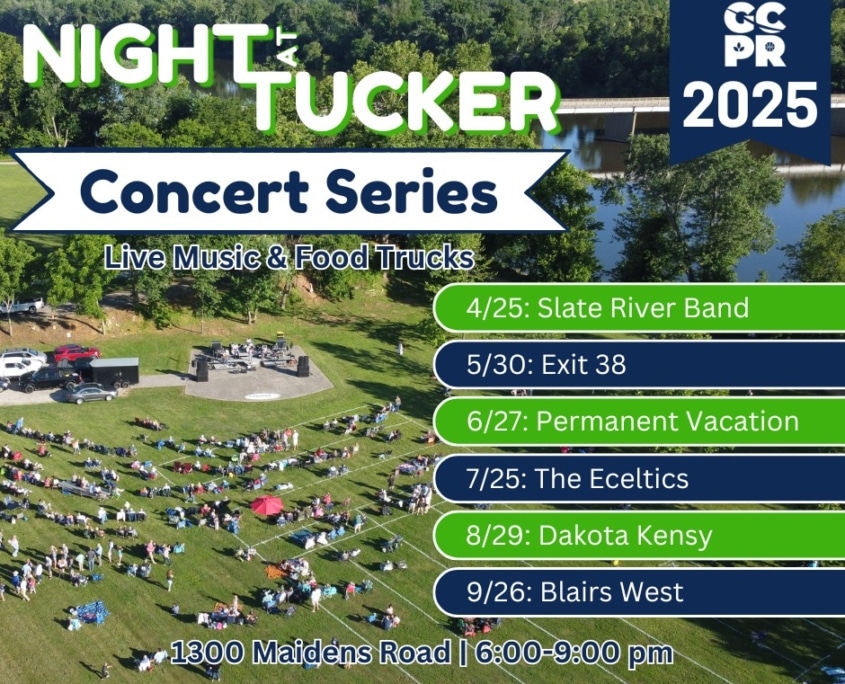 NIGHT AT TUCKER

GC PR
2025

Concert Series

Live Music & Food Trucks

4/25: Slate River Band
5/30: Exit 38
6/27: Permanent Vacation
7/25: The Eceltics
8/29: Dakota Kensy
9/26: Blairs West

1300 Maidens Road | 6:00-9:00 pm